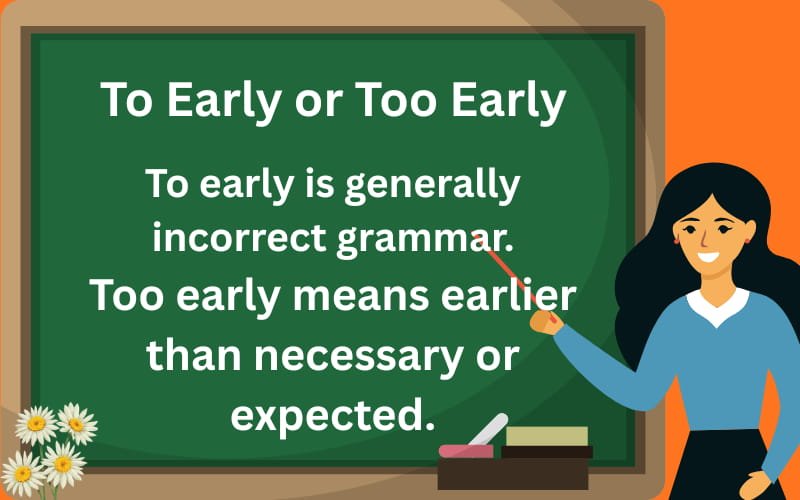 To Early or Too Early

To early is generally incorrect grammar.
Too early means earlier than necessary or expected.